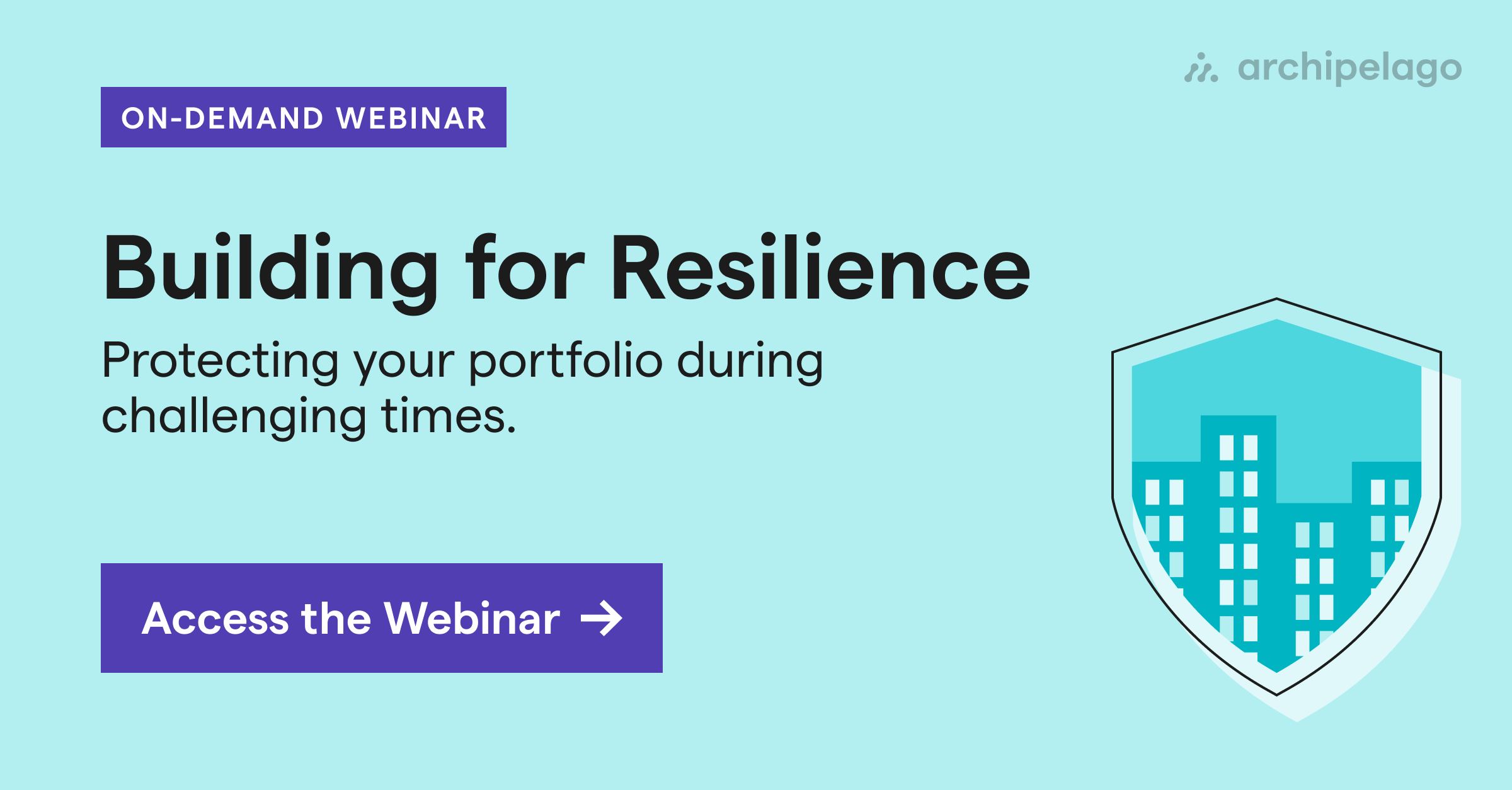 archipelago

ON-DEMAND WEBINAR

Building for Resilience

Protecting your portfolio during challenging times.

Access the Webinar →